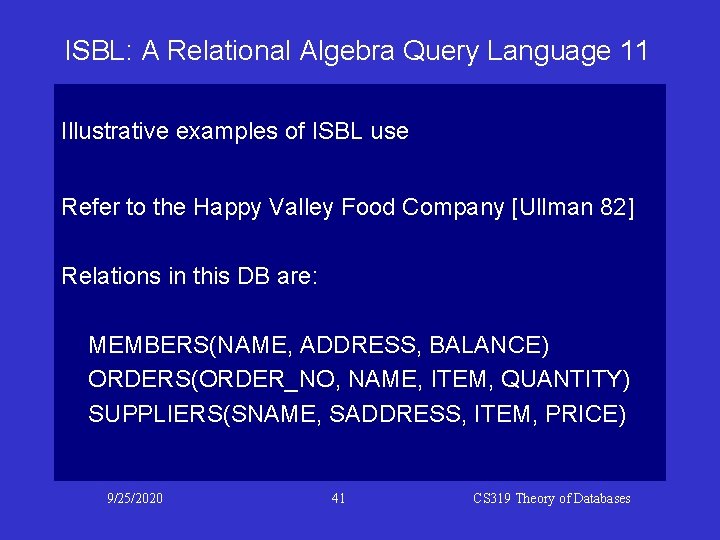 ISBL: A Relational Algebra Query Language 11

Illustrative examples of ISBL use

Refer to the Happy Valley Food Company [Ullman 82]

Relations in this DB are:

MEMBERS(NAME, ADDRESS, BALANCE)
ORDERS(ORDER_NO, NAME, ITEM, QUANTITY)
SUPPLIERS(SNAME, SADDRESS, ITEM, PRICE)

9/25/2020 41 CS319 Theory of Databases